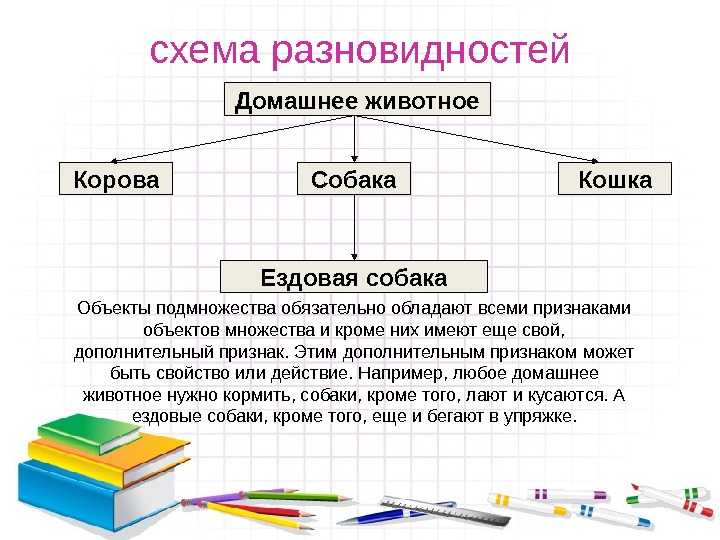 схема разновидностей

Домашнее животное

Корова

Собака

Кошка

Ездовая собака

Объекты подмножества обязательно обладают всеми признаками объектов множества и кроме них имеют еще свой, дополнительный признак. Этим дополнительным признаком может быть свойство или действие. Например, любое домашнее животное нужно кормить, собаки, кроме того, лают и кусаются. А ездовые собаки, кроме того, еще и бегают в упряжке.